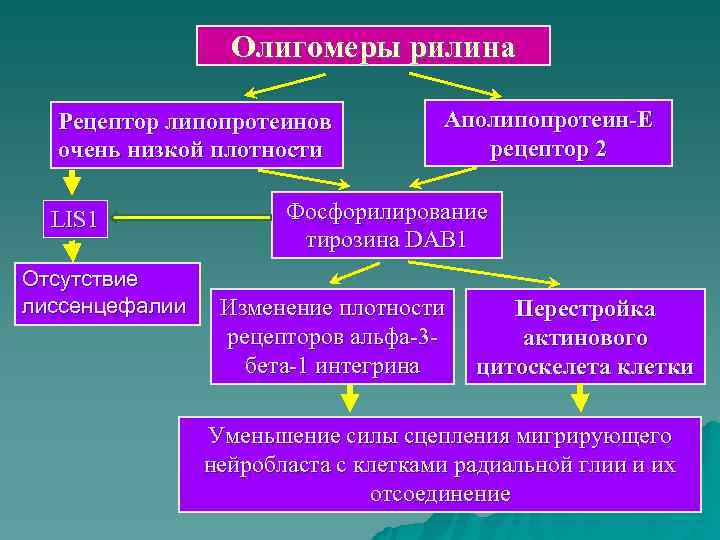 Олигомеры рилина

Рецептор липопротеинов очень низкой плотности

Аполипопротеин-Е рецептор 2

LIS1

Фосфорилирование тирозина DAB1

Отсутствие лиссенцефалии

Изменение плотности рецепторов альфа-3-бета-1 интегрина

Перестройка актинового цитоскелета клетки

Уменьшение силы сцепления мигрирующего нейробласта с клетками радиальной глии и их отсоединение